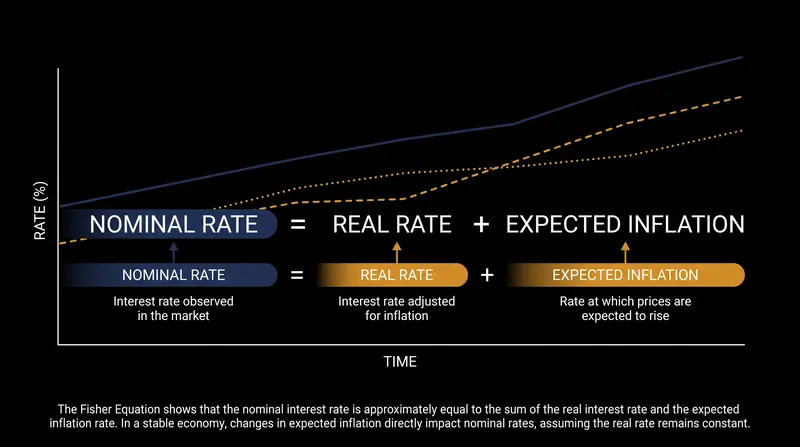 RATE (%)

NOMINAL RATE = REAL RATE + EXPECTED INFLATION

NOMINAL RATE = REAL RATE + EXPECTED INFLATION

Interest rate observed in the market

Interest rate adjusted for inflation

Rate at which prices are expected to rise

TIME

The Fisher Equation shows that the nominal interest rate is approximately equal to the sum of the real interest rate and the expected inflation rate. In a stable economy, changes in expected inflation directly impact nominal rates, assuming the real rate remains constant.